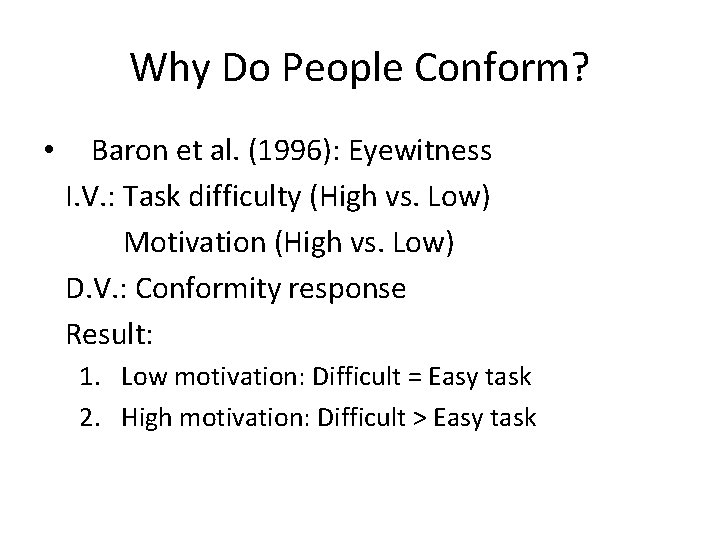 Why Do People Conform?

• Baron et al. (1996): Eyewitness

I.V.: Task difficulty (High vs. Low)

Motivation (High vs. Low)

D.V.: Conformity response

Result:

1. Low motivation: Difficult = Easy task
2. High motivation: Difficult > Easy task